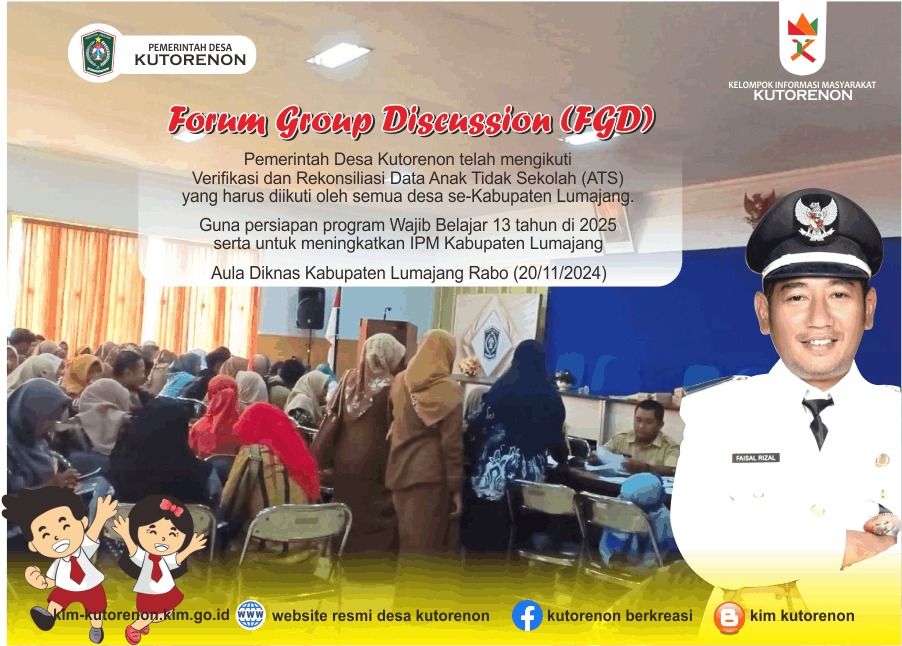 PEMERINTAH DESA
KUTORENON

KELOMPOK INFORMASI MASYARAKAT
KUTORENON

Forum Group Discussion (FGD)

Pemerintah Desa Kutorenon telah mengikuti Verifikasi dan Rekonsiliasi Data Anak Tidak Sekolah (ATS) yang harus diikuti oleh semua desa se-Kabupaten Lumajang.

Guna persiapan program Wajib Belajar 13 tahun di 2025 serta untuk meningkatkan IPM Kabupaten Lumajang

Aula Diknas Kabupaten Lumajang Rabo (20/11/2024)

FAISAL RIZAL

kim-kutorenon.kim.go.id
website resmi desa kutorenon
kutorenon berkreasi
kim kutorenon